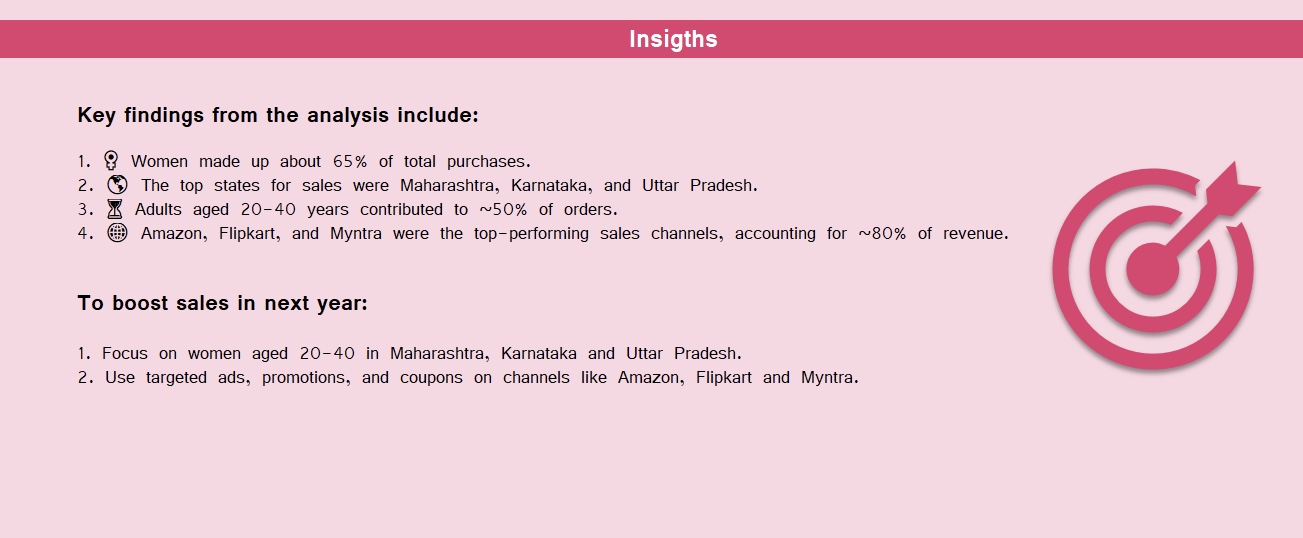 Insigths

Key findings from the analysis include:

1. Women made up about 65% of total purchases.
2. The top states for sales were Maharashtra, Karnataka, and Uttar Pradesh.
3. Adults aged 20-40 years contributed to ~50% of orders.
4. Amazon, Flipkart, and Myntra were the top-performing sales channels, accounting for ~80% of revenue.

To boost sales in next year:

1. Focus on women aged 20-40 in Maharashtra, Karnataka and Uttar Pradesh.
2. Use targeted ads, promotions, and coupons on channels like Amazon, Flipkart and Myntra.